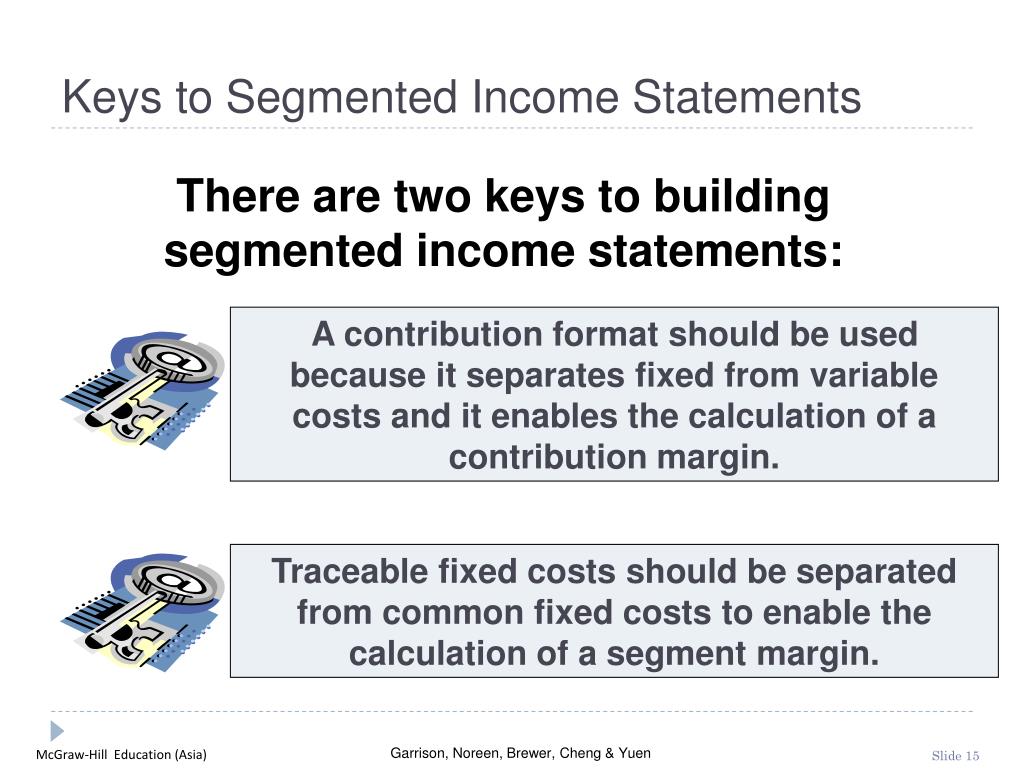 Keys to Segmented Income Statements

There are two keys to building segmented income statements:

A contribution format should be used because it separates fixed from variable costs and it enables the calculation of a contribution margin.

Traceable fixed costs should be separated from common fixed costs to enable the calculation of a segment margin.

McGraw-Hill Education (Asia)

Garrison, Noreen, Brewer, Cheng & Yuen

Slide 15